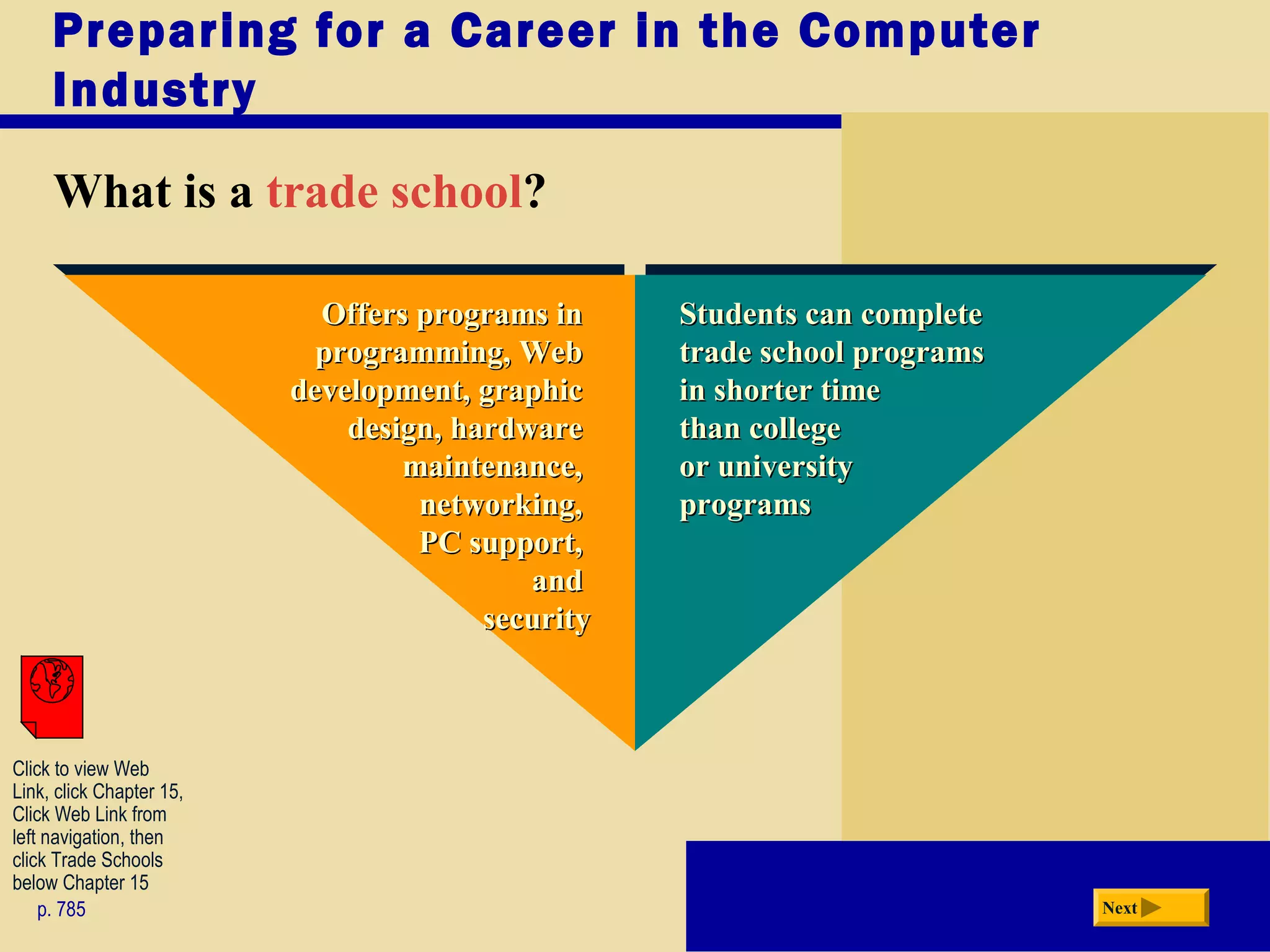 Preparing for a Career in the Computer Industry

What is a trade school?

Offers programs in programming, Web development, graphic design, hardware maintenance, networking, PC support, and security

Students can complete trade school programs in shorter time than college or university programs

Click to view Web Link, click Chapter 15, Click Web Link from left navigation, then click Trade Schools below Chapter 15

p. 785

Next